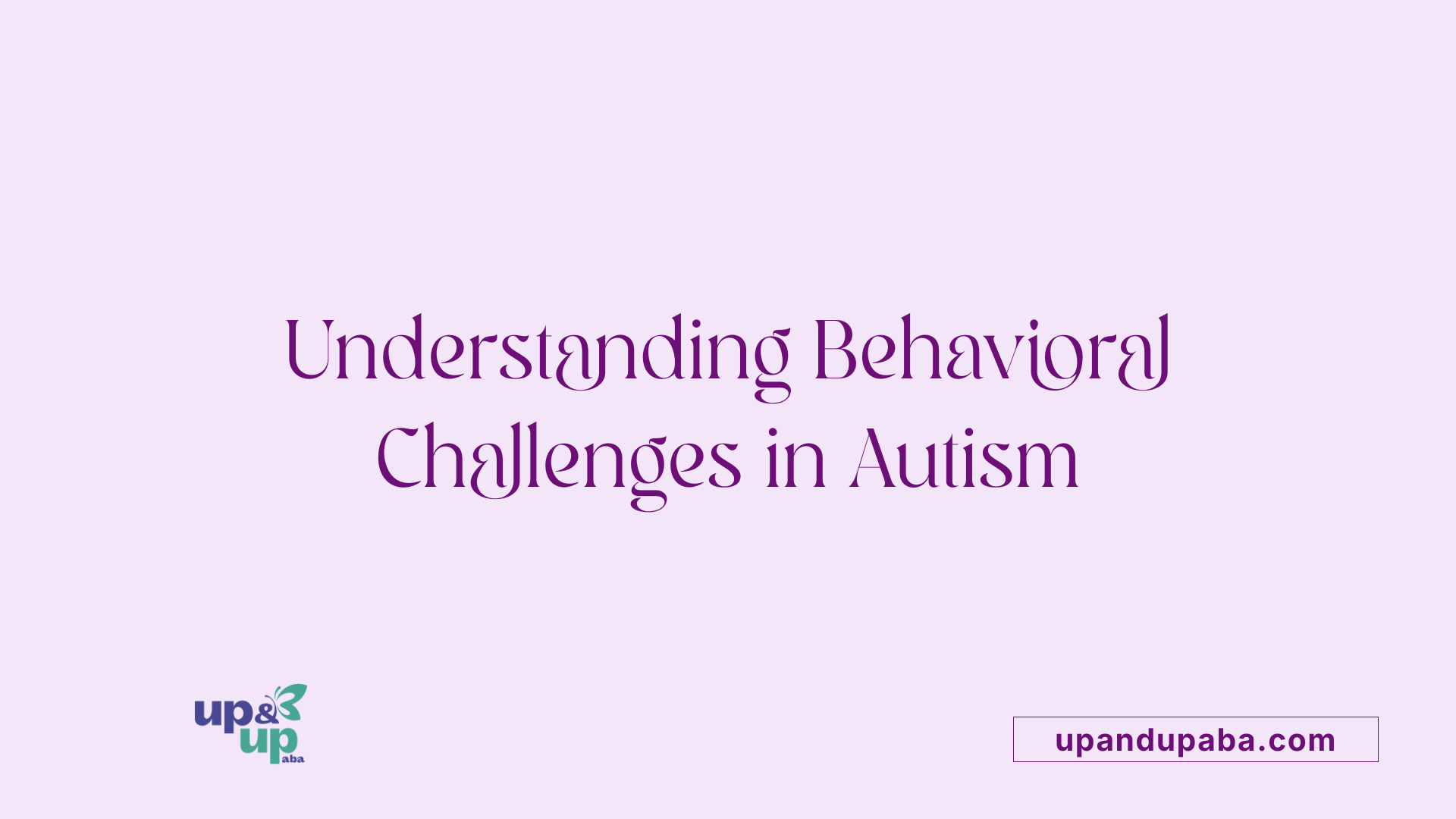 Understanding Behavioral Challenges in Autism

up & up aba

upandupaba.com